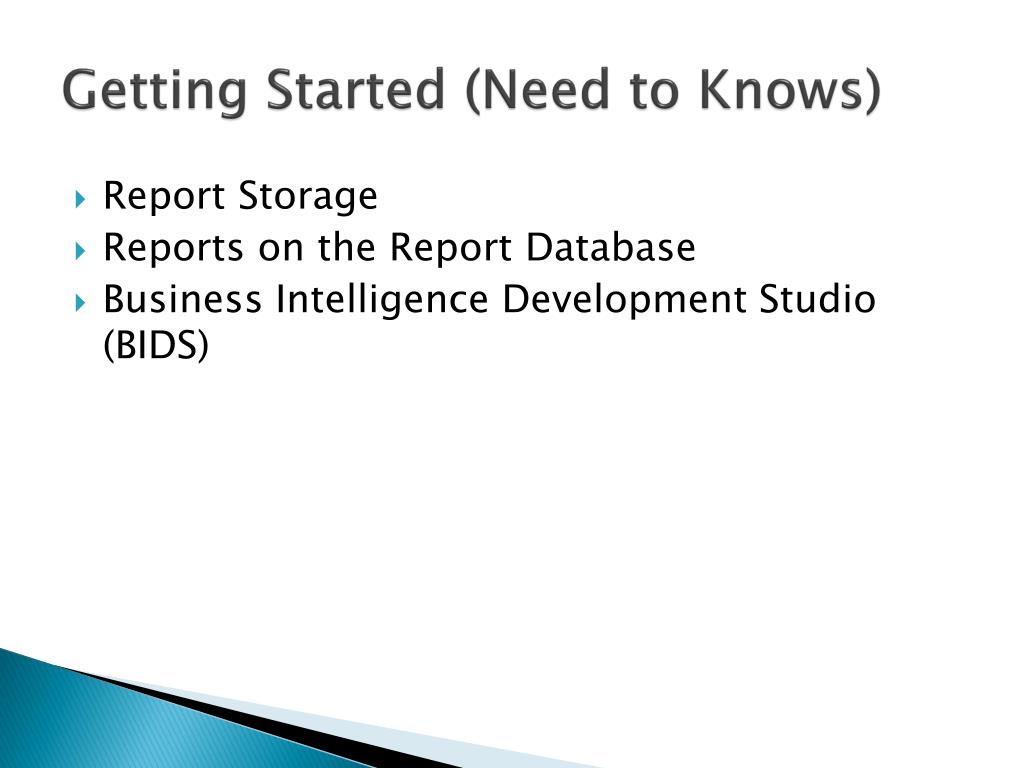 Getting Started (Need to Knows)

Report Storage
Reports on the Report Database
Business Intelligence Development Studio (BIDS)